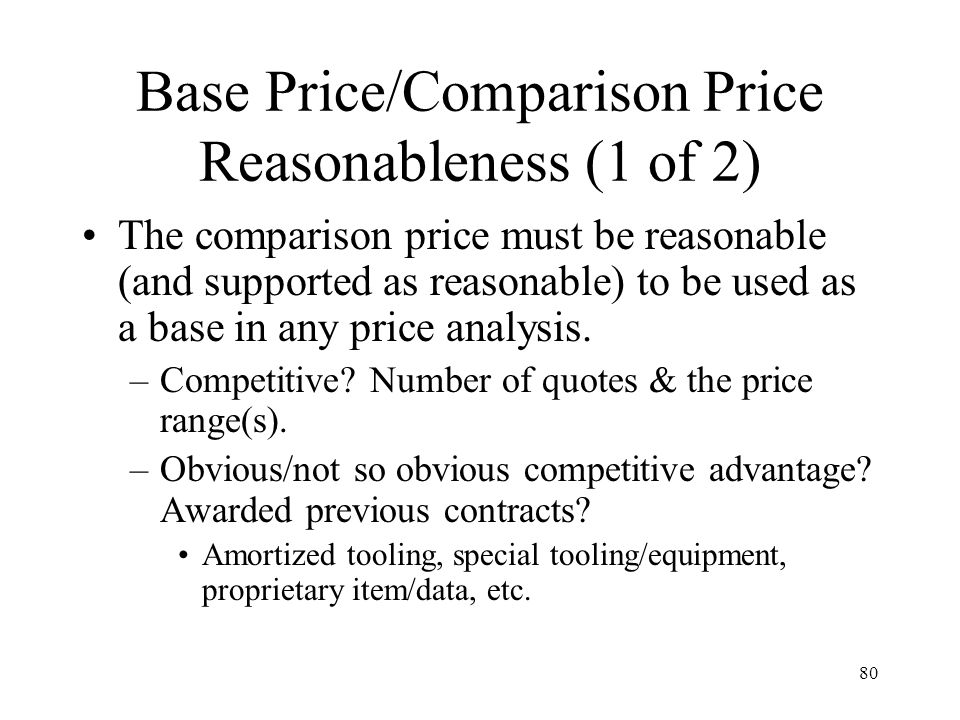 Base Price/Comparison Price Reasonableness (1 of 2)

• The comparison price must be reasonable (and supported as reasonable) to be used as a base in any price analysis.

– Competitive? Number of quotes & the price range(s).

– Obvious/not so obvious competitive advantage? Awarded previous contracts?

• Amortized tooling, special tooling/equipment, proprietary item/data, etc.

80